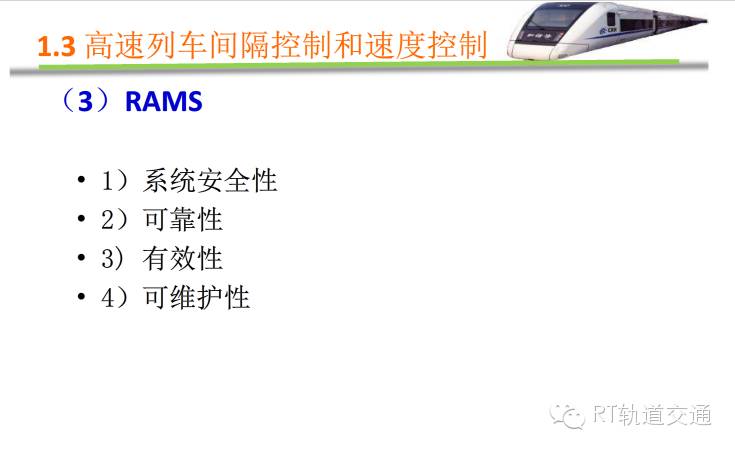 1.3 高速列车间隔控制和速度控制

（3）RAMS

• 1）系统安全性
• 2）可靠性
• 3）有效性
• 4）可维护性

RT轨道交通